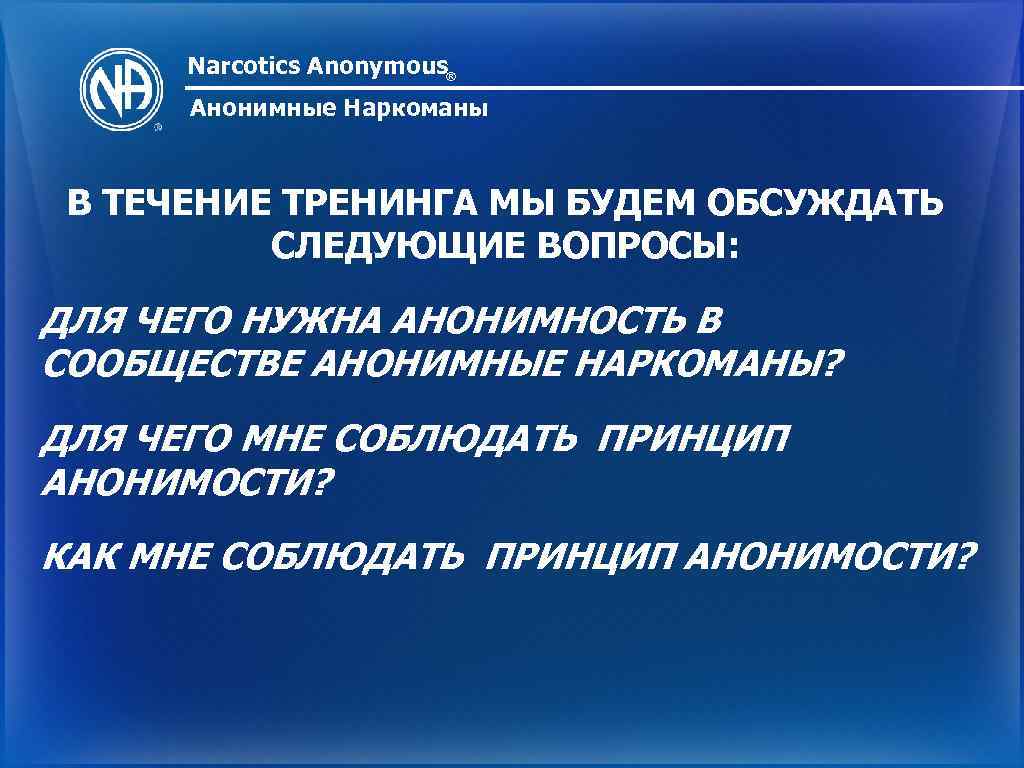 NA ®

Narcotics Anonymous®

Анонимные Наркоманы

В ТЕЧЕНИЕ ТРЕНИНГА МЫ БУДЕМ ОБСУЖДАТЬ СЛЕДУЮЩИЕ ВОПРОСЫ:

ДЛЯ ЧЕГО НУЖНА АНОНИМНОСТЬ В СООБЩЕСТВЕ АНОНИМНЫЕ НАРКОМАНЫ?

ДЛЯ ЧЕГО МНЕ СОБЛЮДАТЬ ПРИНЦИП АНОНИМОСТИ?

КАК МНЕ СОБЛЮДАТЬ ПРИНЦИП АНОНИМОСТИ?